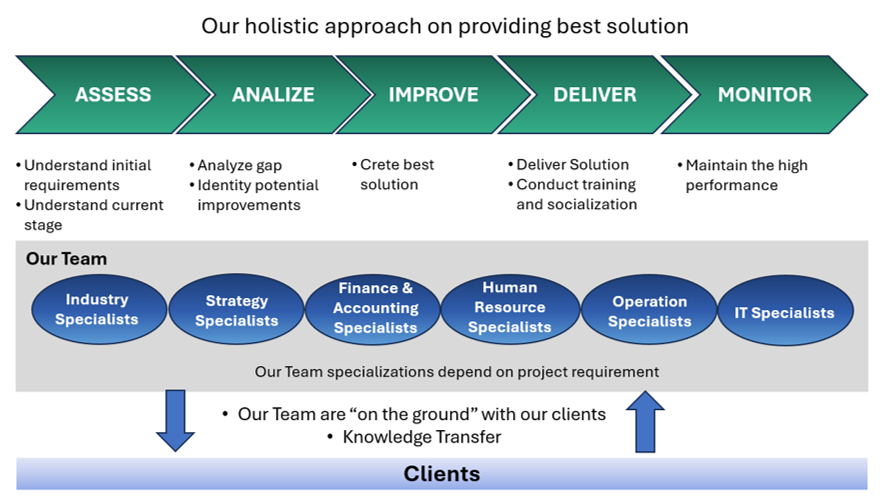 Our holistic approach on providing best solution

ASSESS

ANALIZE

IMPROVE

DELIVER

MONITOR

• Understand initial requirements
• Understand current stage

• Analyze gap
• Identity potential improvements

• Crete best solution

• Deliver Solution
• Conduct training and socialization

• Maintain the high performance

Our Team

Industry Specialists

Strategy Specialists

Finance & Accounting Specialists

Human Resource Specialists

Operation Specialists

IT Specialists

Our Team specializations depend on project requirement

• Our Team are "on the ground" with our clients
• Knowledge Transfer

Clients